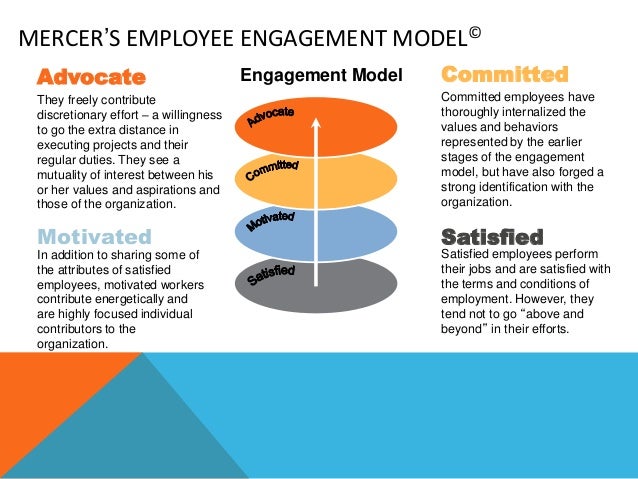 MERCER'S EMPLOYEE ENGAGEMENT MODEL©

Advocate

They freely contribute discretionary effort – a willingness to go the extra distance in executing projects and their regular duties. They see a mutuality of interest between his or her values and aspirations and those of the organization.

Motivated

In addition to sharing some of the attributes of satisfied employees, motivated workers contribute energetically and are highly focused individual contributors to the organization.

Engagement Model

Advocate

Committed

Motivated

Satisfied

Committed

Committed employees have thoroughly internalized the values and behaviors represented by the earlier stages of the engagement model, but have also forged a strong identification with the organization.

Satisfied

Satisfied employees perform their jobs and are satisfied with the terms and conditions of employment. However, they tend not to go "above and beyond" in their efforts.